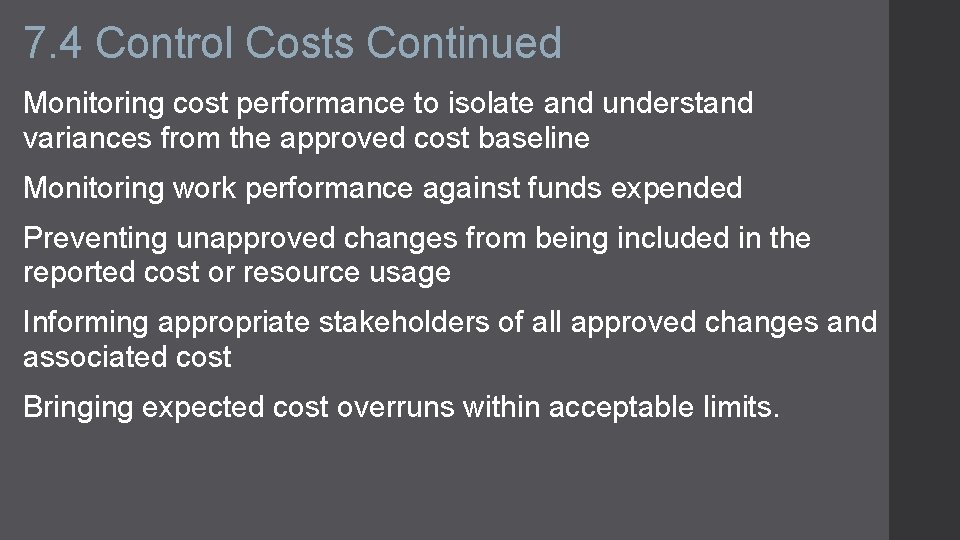 7.4 Control Costs Continued

Monitoring cost performance to isolate and understand variances from the approved cost baseline

Monitoring work performance against funds expended

Preventing unapproved changes from being included in the reported cost or resource usage

Informing appropriate stakeholders of all approved changes and associated cost

Bringing expected cost overruns within acceptable limits.